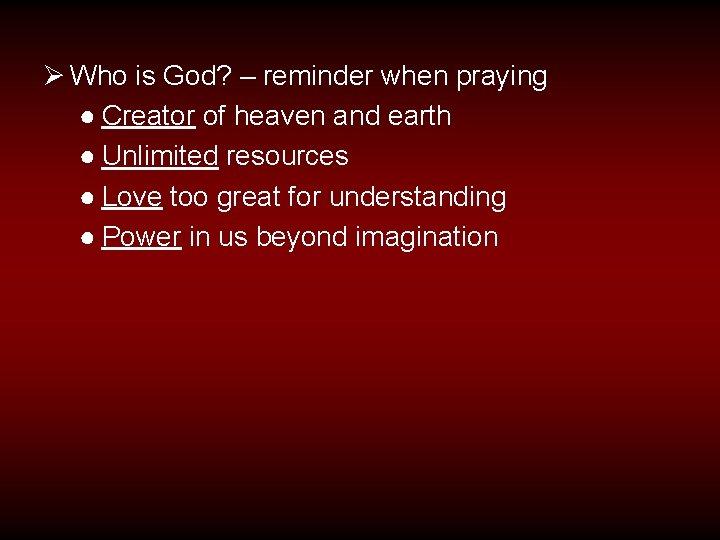 ➢ Who is God? – reminder when praying

● Creator of heaven and earth

● Unlimited resources

● Love too great for understanding

● Power in us beyond imagination